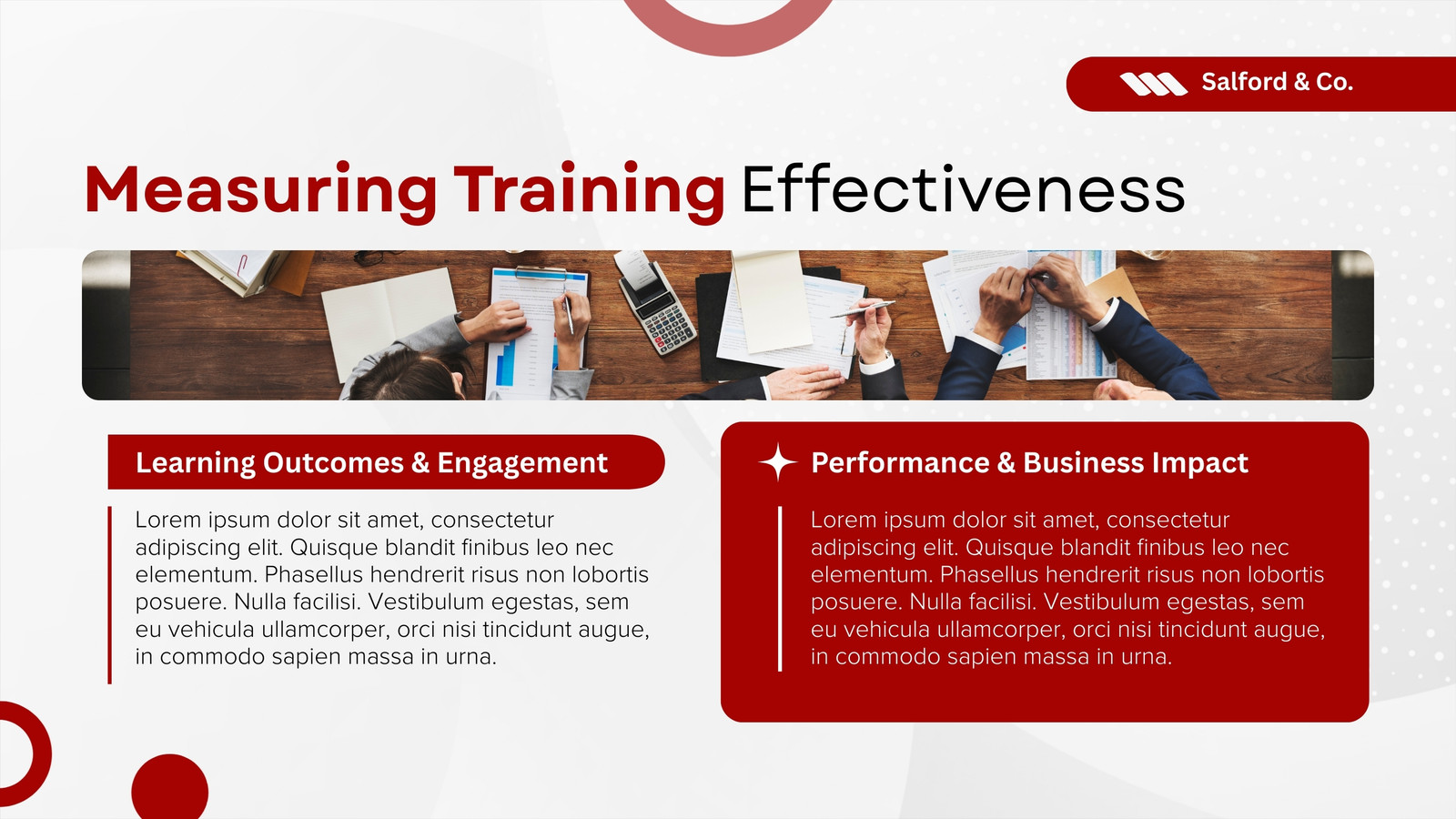 Salford & Co.

Measuring Training Effectiveness

Learning Outcomes & Engagement

Lorem ipsum dolor sit amet, consectetur adipiscing elit. Quisque blandit finibus leo nec elementum. Phasellus hendrerit risus non lobortis posuere. Nulla facilisi. Vestibulum egestas, sem eu vehicula ullamcorper, orci nisi tincidunt augue, in commodo sapien massa in urna.

Performance & Business Impact

Lorem ipsum dolor sit amet, consectetur adipiscing elit. Quisque blandit finibus leo nec elementum. Phasellus hendrerit risus non lobortis posuere. Nulla facilisi. Vestibulum egestas, sem eu vehicula ullamcorper, orci nisi tincidunt augue, in commodo sapien massa in urna.